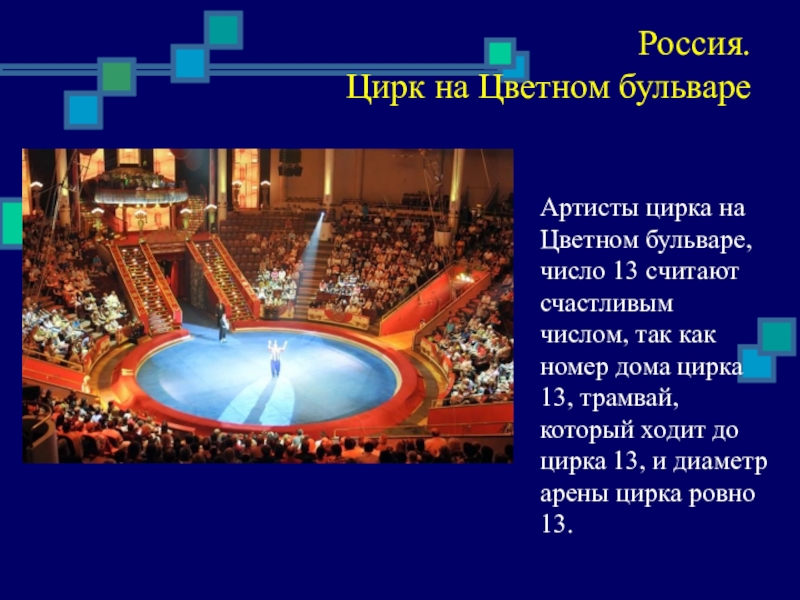 Россия.
Цирк на Цветном бульваре

Артисты цирка на Цветном бульваре, число 13 считают счастливым числом, так как номер дома цирка 13, трамвай, который ходит до цирка 13, и диаметр арены цирка ровно 13.